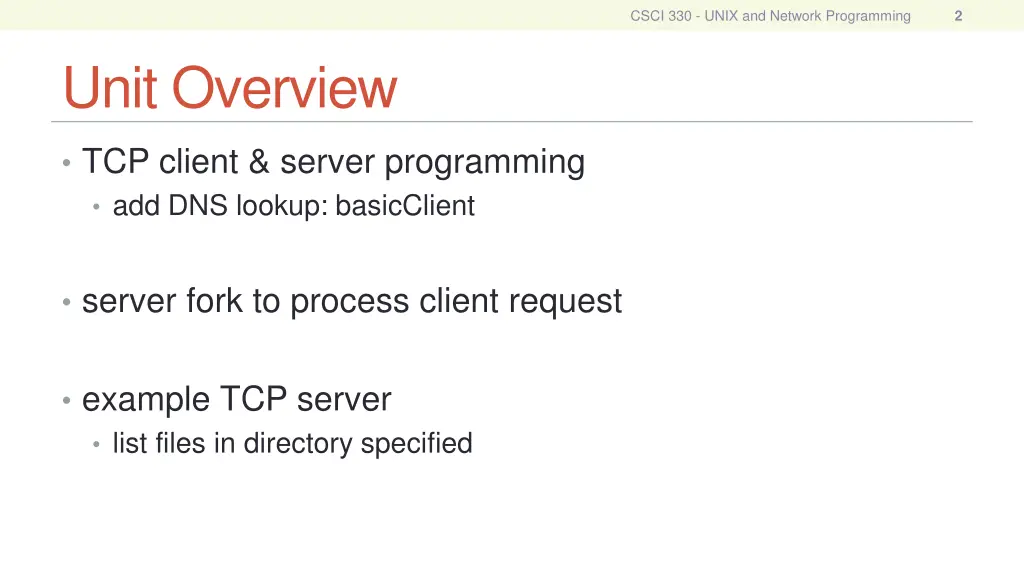 CSCI 330 - UNIX and Network Programming 2

Unit Overview

• TCP client & server programming
  • add DNS lookup: basicClient

• server fork to process client request

• example TCP server
  • list files in directory specified